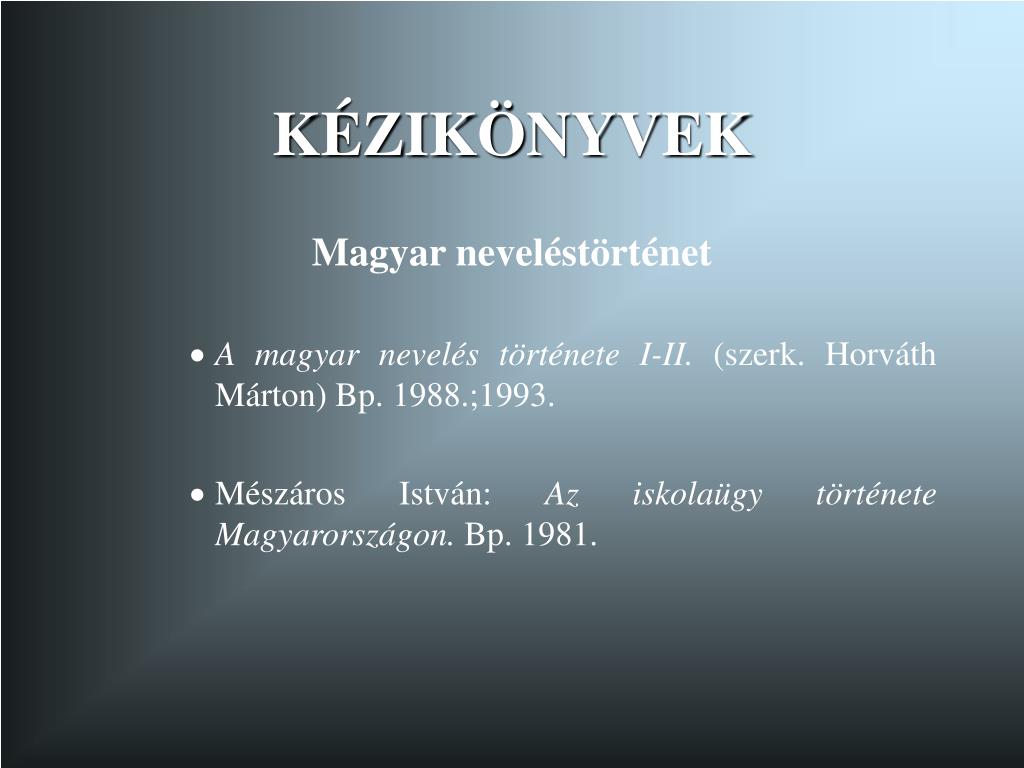 KÉZIKÖNYVEK

Magyar neveléstörténet

• A magyar nevelés története I-II. (szerk. Horváth Márton) Bp. 1988.;1993.

• Mészáros István: Az iskolaügy története Magyarországon. Bp. 1981.